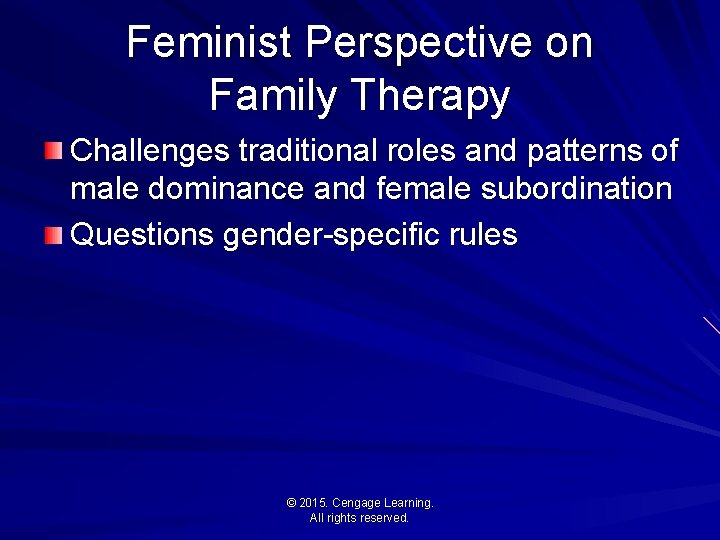 Feminist Perspective on Family Therapy

Challenges traditional roles and patterns of male dominance and female subordination

Questions gender-specific rules

© 2015. Cengage Learning. All rights reserved.